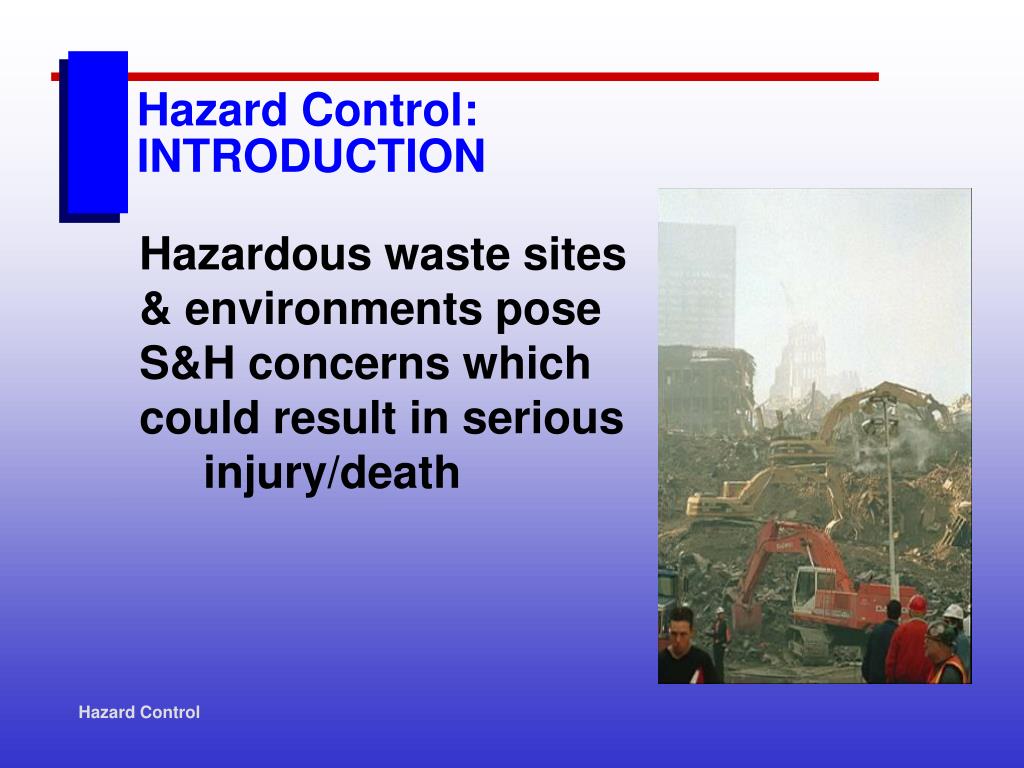 Hazard Control:
INTRODUCTION

Hazardous waste sites & environments pose S&H concerns which could result in serious injury/death

Hazard Control